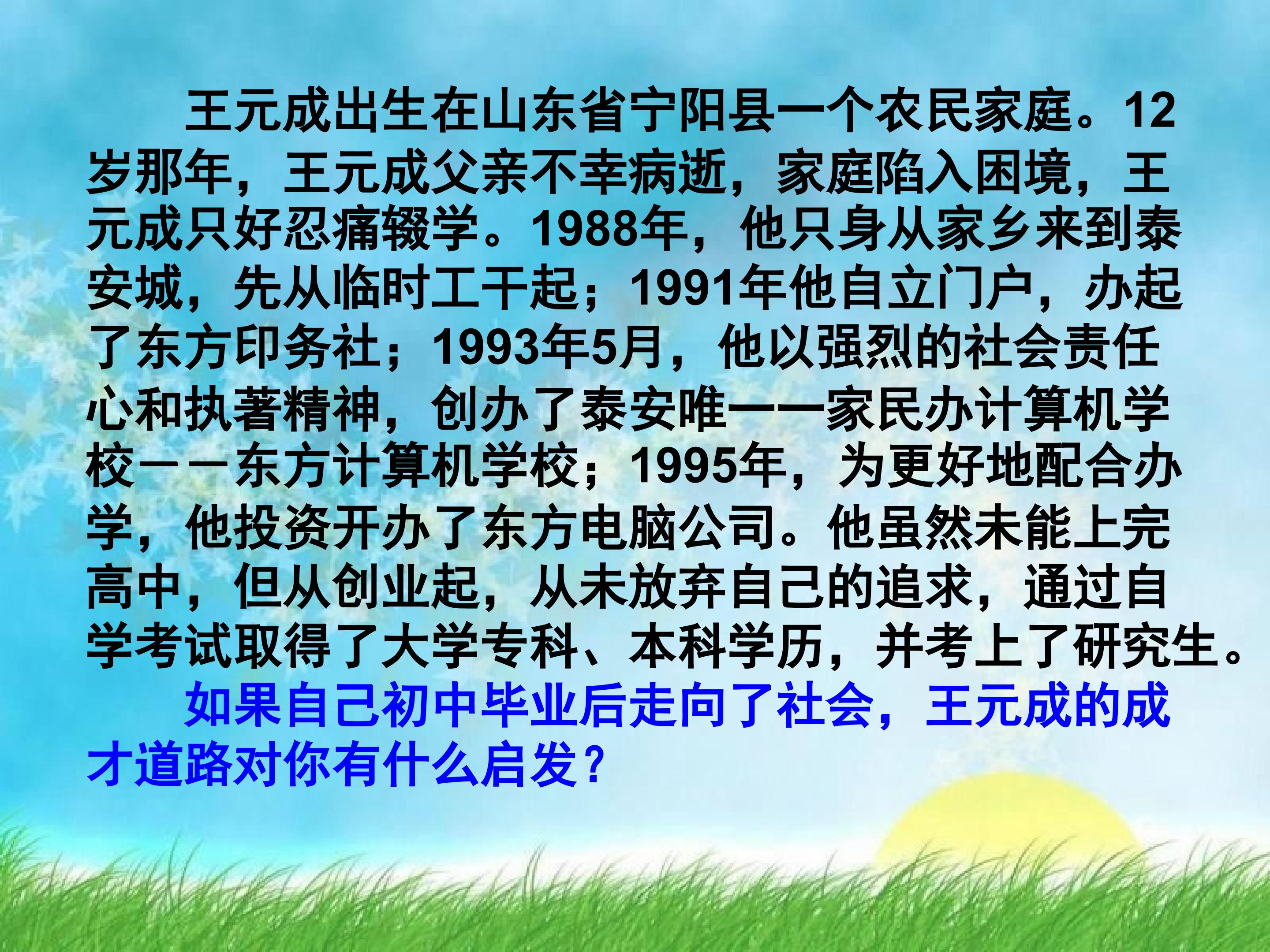 王元成出生在山东省宁阳县一个农民家庭。12岁那年，王元成父亲不幸病逝，家庭陷入困境，王元成只好忍痛辍学。1988年，他只身从家乡来到泰安城，先从临时工干起；1991年他自立门户，办起了东方印务社；1993年5月，他以强烈的社会责任心和执著精神，创办了泰安唯一一家民办计算机学校——东方计算机学校；1995年，为更好地配合办学，他投资开办了东方电脑公司。他虽然未能上完高中，但从创业起，从未放弃自己的追求，通过自学考试取得了大学专科、本科学历，并考上了研究生。

如果自己初中毕业后走向了社会，王元成的成才道路对你有什么启发？